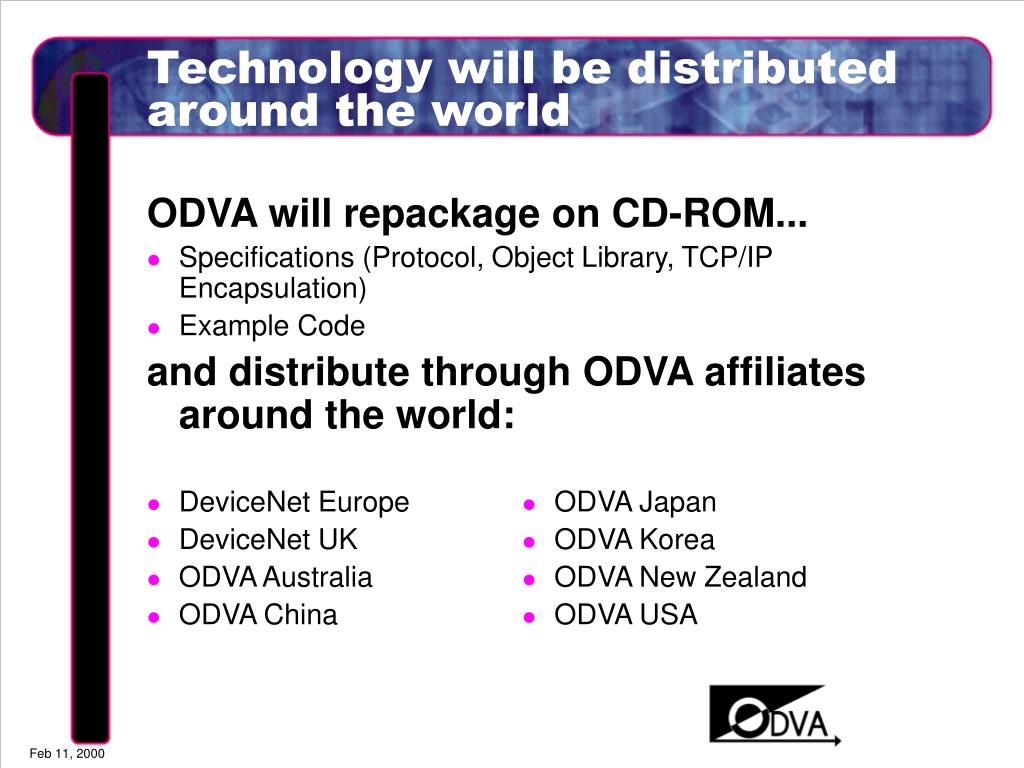 Technology will be distributed around the world

ODVA will repackage on CD-ROM...

- Specifications (Protocol, Object Library, TCP/IP Encapsulation)
- Example Code

and distribute through ODVA affiliates around the world:

- DeviceNet Europe
- DeviceNet UK
- ODVA Australia
- ODVA China

- ODVA Japan
- ODVA Korea
- ODVA New Zealand
- ODVA USA

ODVA

Feb 11, 2000